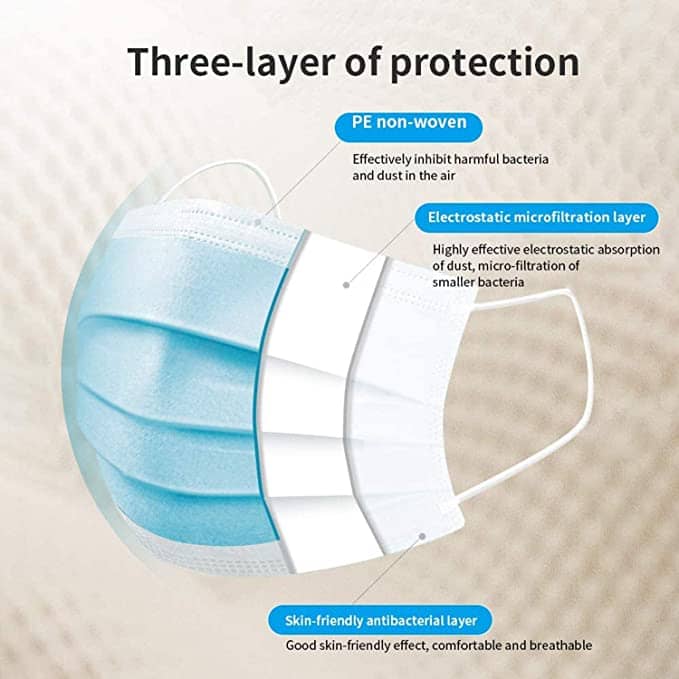 Three-layer of protection

PE non-woven

Effectively inhibit harmful bacteria and dust in the air

Electrostatic microfiltration layer

Highly effective electrostatic absorption of dust, micro-filtration of smaller bacteria

Skin-friendly antibacterial layer

Good skin-friendly effect, comfortable and breathable